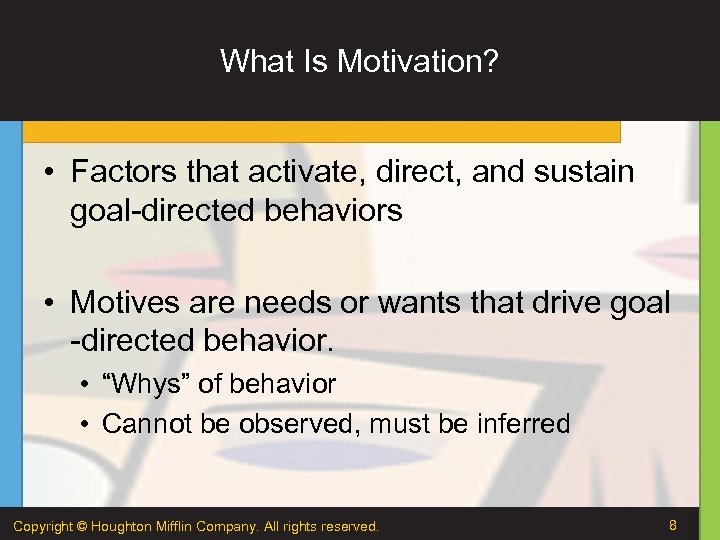 What Is Motivation?

• Factors that activate, direct, and sustain goal-directed behaviors

• Motives are needs or wants that drive goal -directed behavior.
  • “Whys” of behavior
  • Cannot be observed, must be inferred

Copyright © Houghton Mifflin Company. All rights reserved.

8